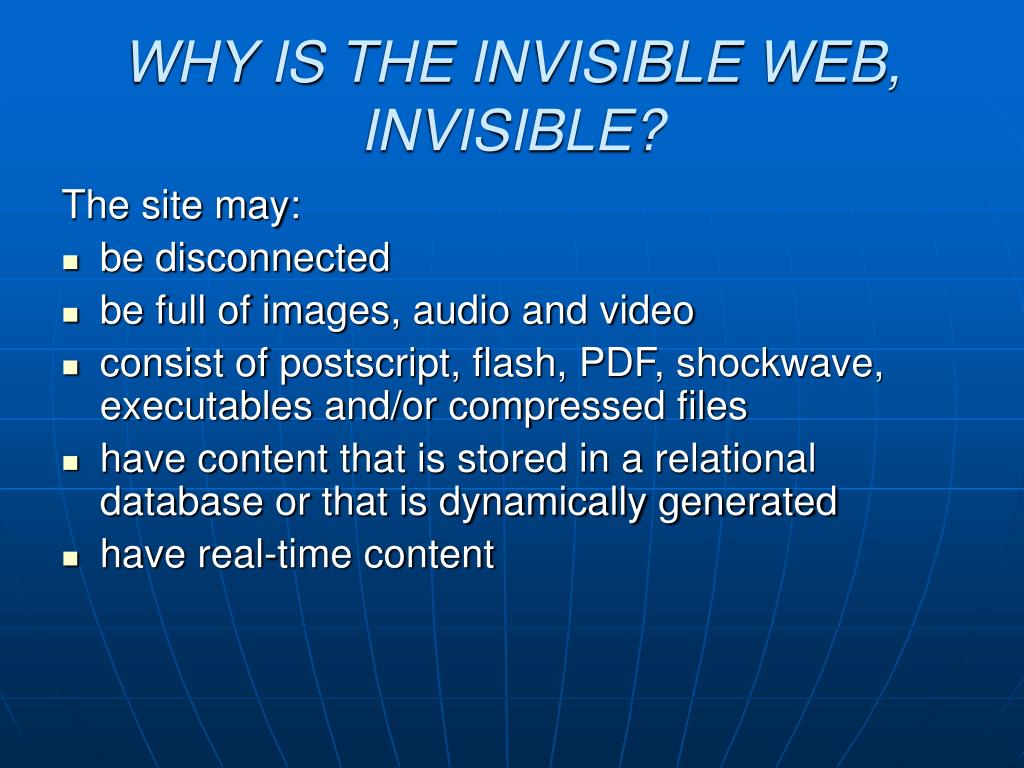 WHY IS THE INVISIBLE WEB, INVISIBLE?

The site may:
- be disconnected
- be full of images, audio and video
- consist of postscript, flash, PDF, shockwave, executables and/or compressed files
- have content that is stored in a relational database or that is dynamically generated
- have real-time content